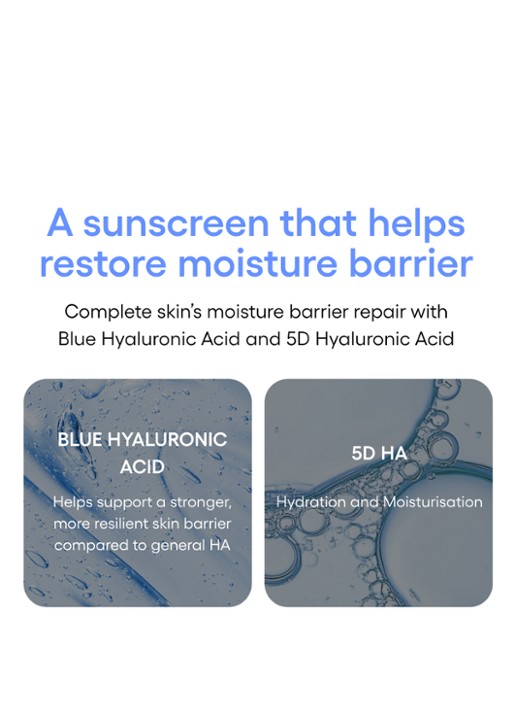 A sunscreen that helps restore moisture barrier

Complete skin's moisture barrier repair with Blue Hyaluronic Acid and 5D Hyaluronic Acid

BLUE HYALURONIC ACID

Helps support a stronger, more resilient skin barrier compared to general HA

5D HA

Hydration and Moisturisation